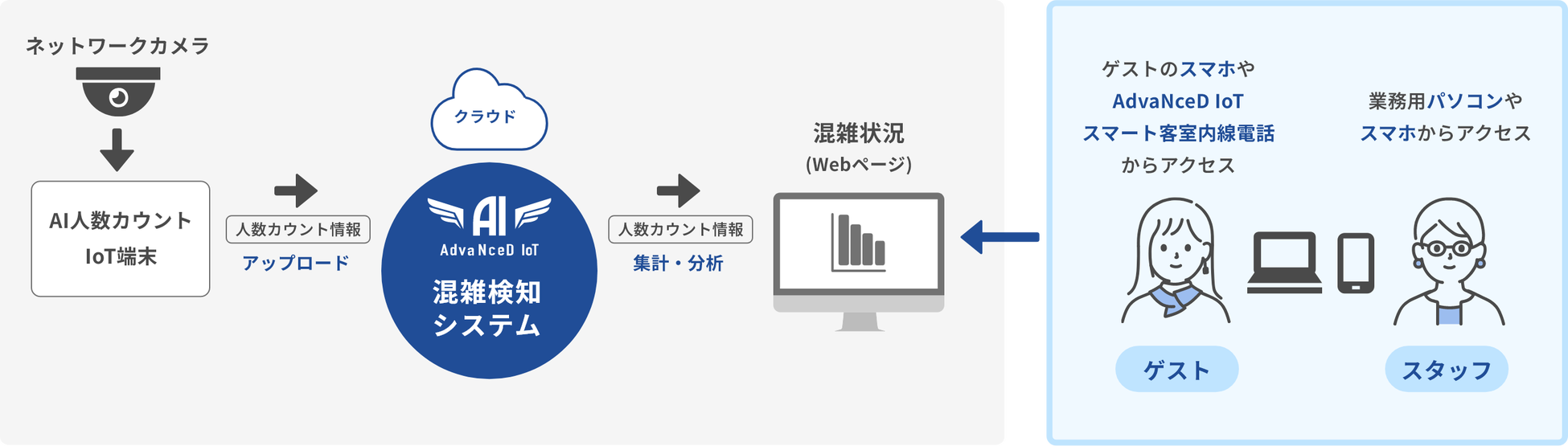 ネットワークカメラ

AI人数カウント
IoT端末

人数カウント情報
アップロード

クラウド

AI
AdvaNceD IoT
混雑検知
システム

人数カウント情報
集計・分析

混雑状況
(Webページ)

ゲストのスマホや
AdvaNceD IoT
スマート客室内線電話
からアクセス

業務用パソコンや
スマホからアクセス

ゲスト

スタッフ